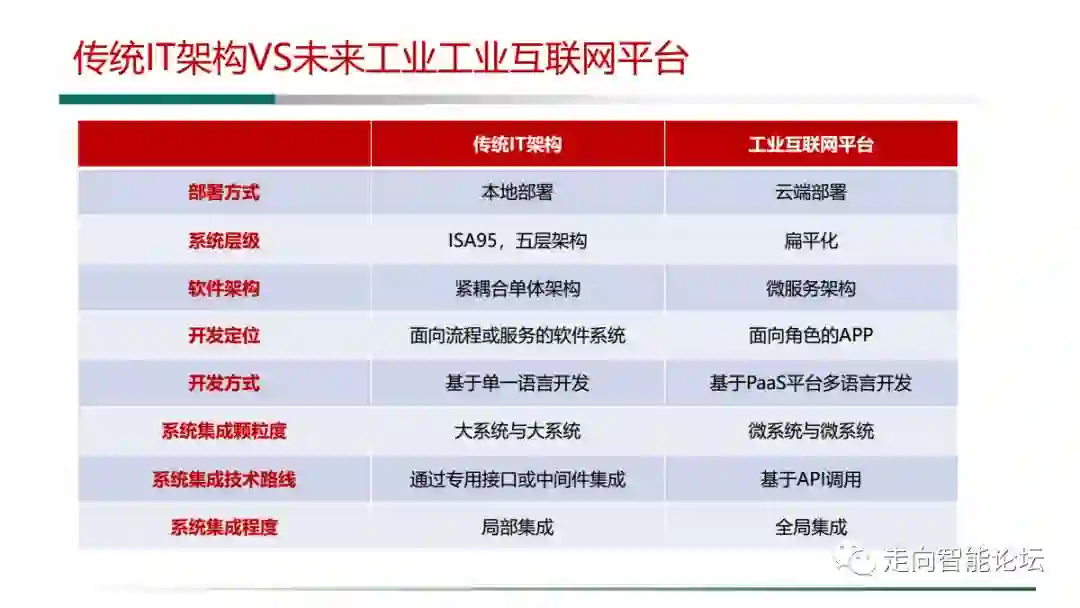 传统IT架构VS未来工业工业互联网平台

| | 传统IT架构 | 工业互联网平台 |
|---|---|---|
| 部署方式 | 本地部署 | 云端部署 |
| 系统层级 | ISA95，五层架构 | 扁平化 |
| 软件架构 | 紧耦合单体架构 | 微服务架构 |
| 开发定位 | 面向流程或服务的软件系统 | 面向角色的APP |
| 开发方式 | 基于单一语言开发 | 基于PaaS平台多语言开发 |
| 系统集成颗粒度 | 大系统与大系统 | 微系统与微系统 |
| 系统集成技术路线 | 通过专用接口或中间件集成 | 基于API调用 |
| 系统集成程度 | 局部集成 | 全局集成 |

走向智能论坛